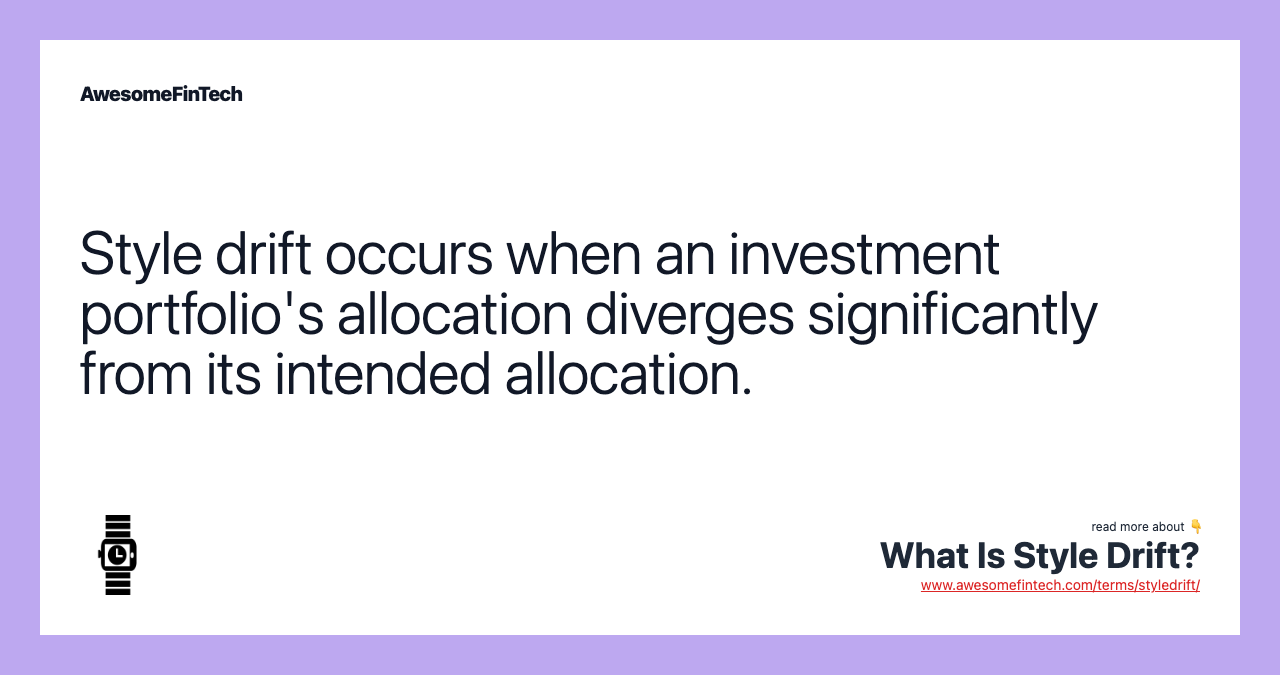 AwesomeFinTech

Style drift occurs when an investment portfolio's allocation diverges significantly from its intended allocation.

read more about 👇
What Is Style Drift?
www.awesomefintech.com/terms/styledrift/